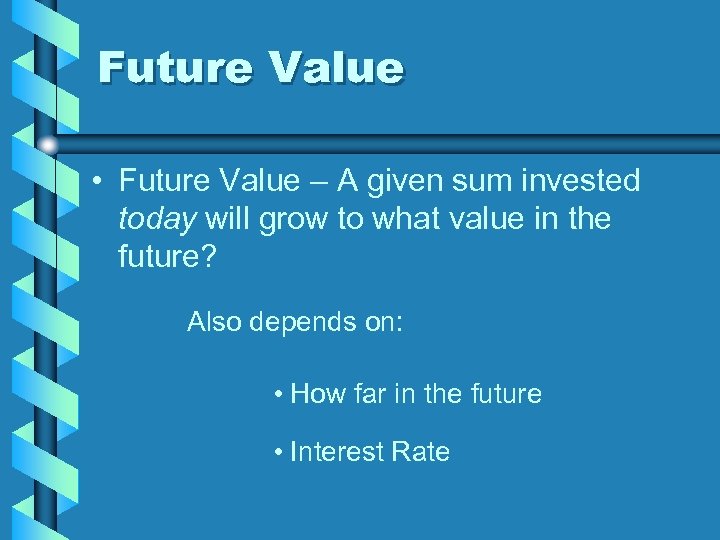 Future Value

• Future Value – A given sum invested today will grow to what value in the future?

Also depends on:

• How far in the future

• Interest Rate